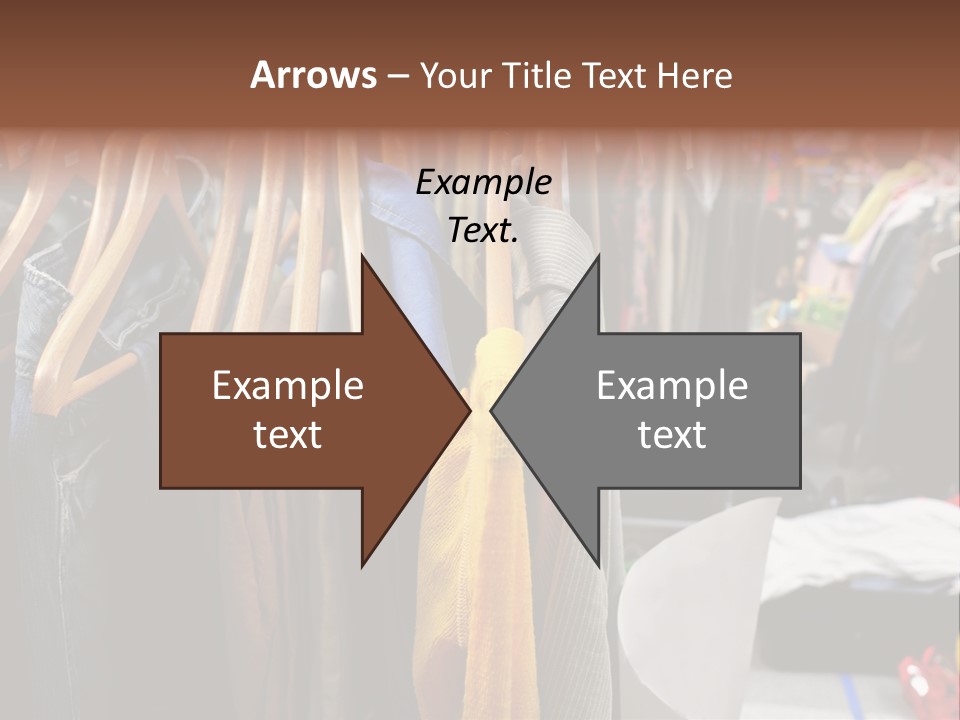 Arrows – Your Title Text Here

Example Text.

Example text

Example text